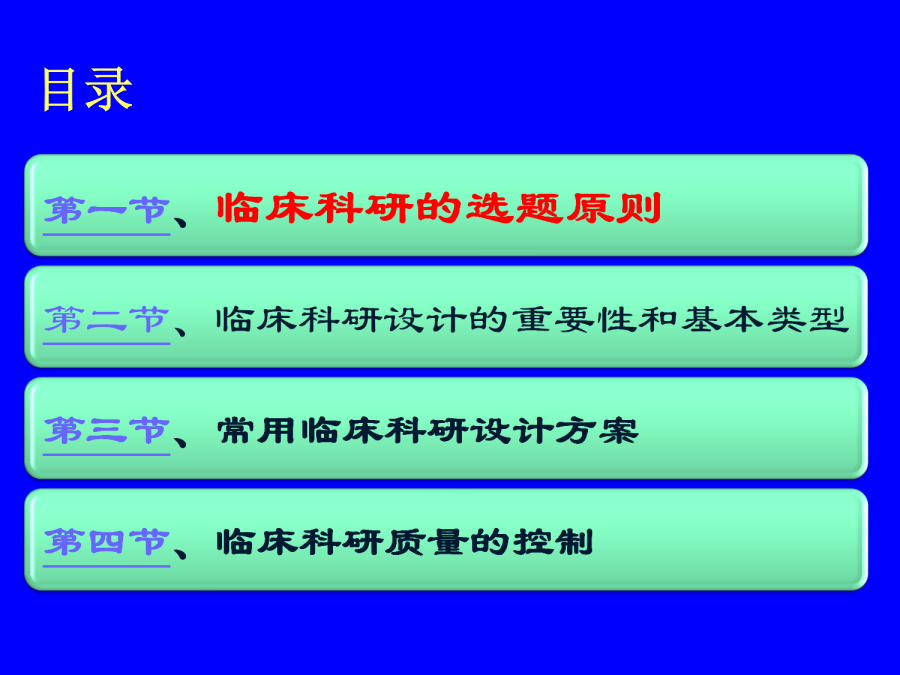 目录

第一节、临床科研的选题原则

第二节、临床科研设计的重要性和基本类型

第三节、常用临床科研设计方案

第四节、临床科研质量的控制